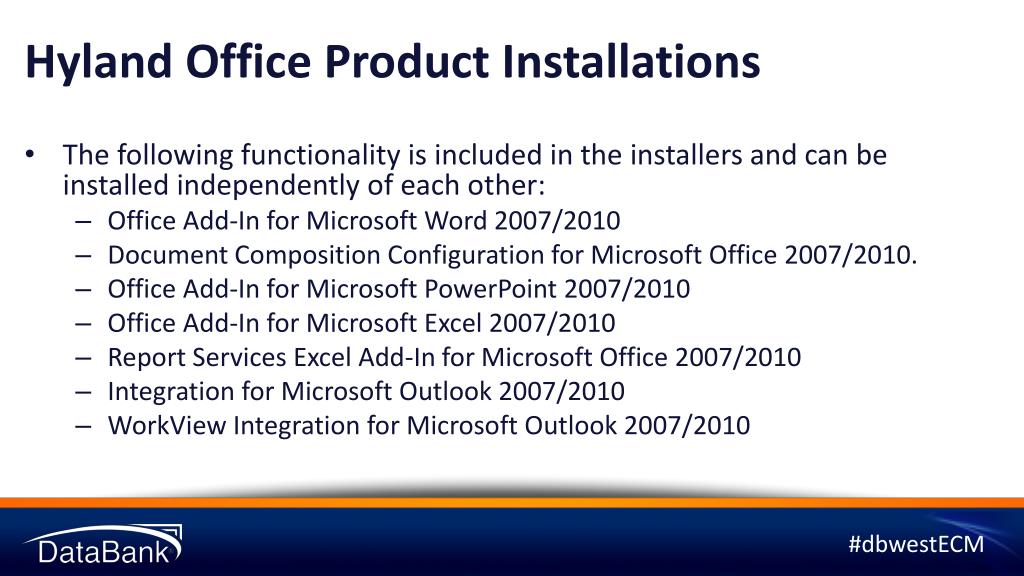 Hyland Office Product Installations

• The following functionality is included in the installers and can be installed independently of each other:
– Office Add-In for Microsoft Word 2007/2010
– Document Composition Configuration for Microsoft Office 2007/2010.
– Office Add-In for Microsoft PowerPoint 2007/2010
– Office Add-In for Microsoft Excel 2007/2010
– Report Services Excel Add-In for Microsoft Office 2007/2010
– Integration for Microsoft Outlook 2007/2010
– WorkView Integration for Microsoft Outlook 2007/2010

DataBank

#dbwestECM